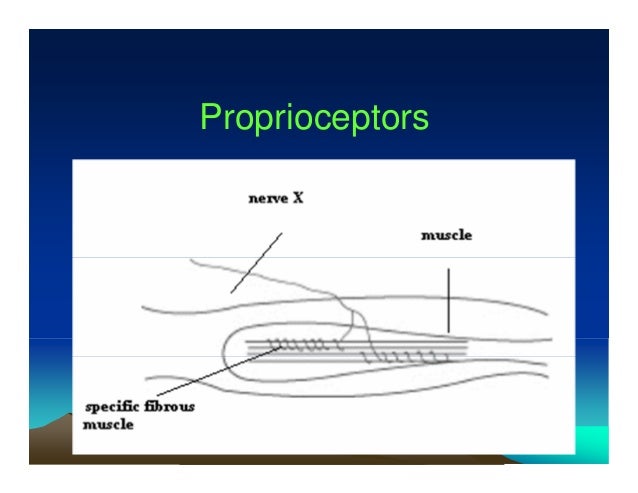 Proprioceptors

nerve X

muscle

specific fibrous muscle